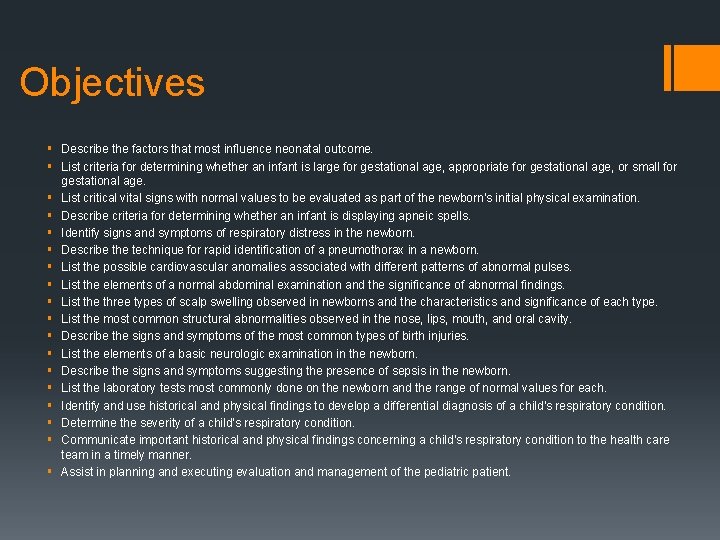 Objectives

- Describe the factors that most influence neonatal outcome.
- List criteria for determining whether an infant is large for gestational age, appropriate for gestational age, or small for gestational age.
- List critical vital signs with normal values to be evaluated as part of the newborn's initial physical examination.
- Describe criteria for determining whether an infant is displaying apneic spells.
- Identify signs and symptoms of respiratory distress in the newborn.
- Describe the technique for rapid identification of a pneumothorax in a newborn.
- List the possible cardiovascular anomalies associated with different patterns of abnormal pulses.
- List the elements of a normal abdominal examination and the significance of abnormal findings.
- List the three types of scalp swelling observed in newborns and the characteristics and significance of each type.
- List the most common structural abnormalities observed in the nose, lips, mouth, and oral cavity.
- Describe the signs and symptoms of the most common types of birth injuries.
- List the elements of a basic neurologic examination in the newborn.
- Describe the signs and symptoms suggesting the presence of sepsis in the newborn.
- List the laboratory tests most commonly done on the newborn and the range of normal values for each.
- Identify and use historical and physical findings to develop a differential diagnosis of a child's respiratory condition.
- Determine the severity of a child's respiratory condition.
- Communicate important historical and physical findings concerning a child's respiratory condition to the health care team in a timely manner.
- Assist in planning and executing evaluation and management of the pediatric patient.